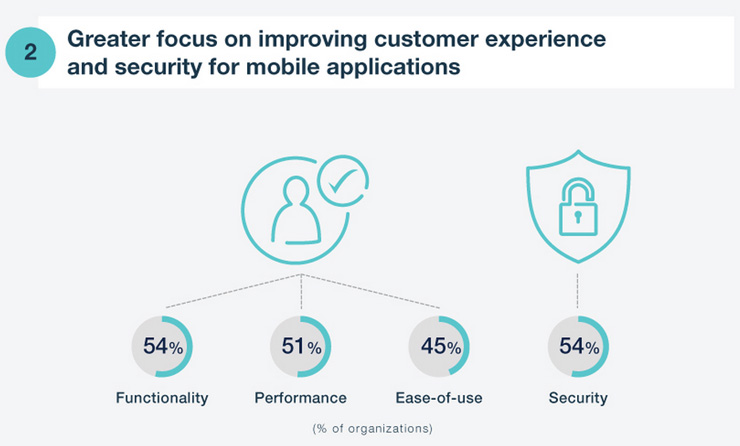 2

Greater focus on improving customer experience and security for mobile applications

54%
Functionality

51%
Performance

45%
Ease-of-use

54%
Security

(% of organizations)